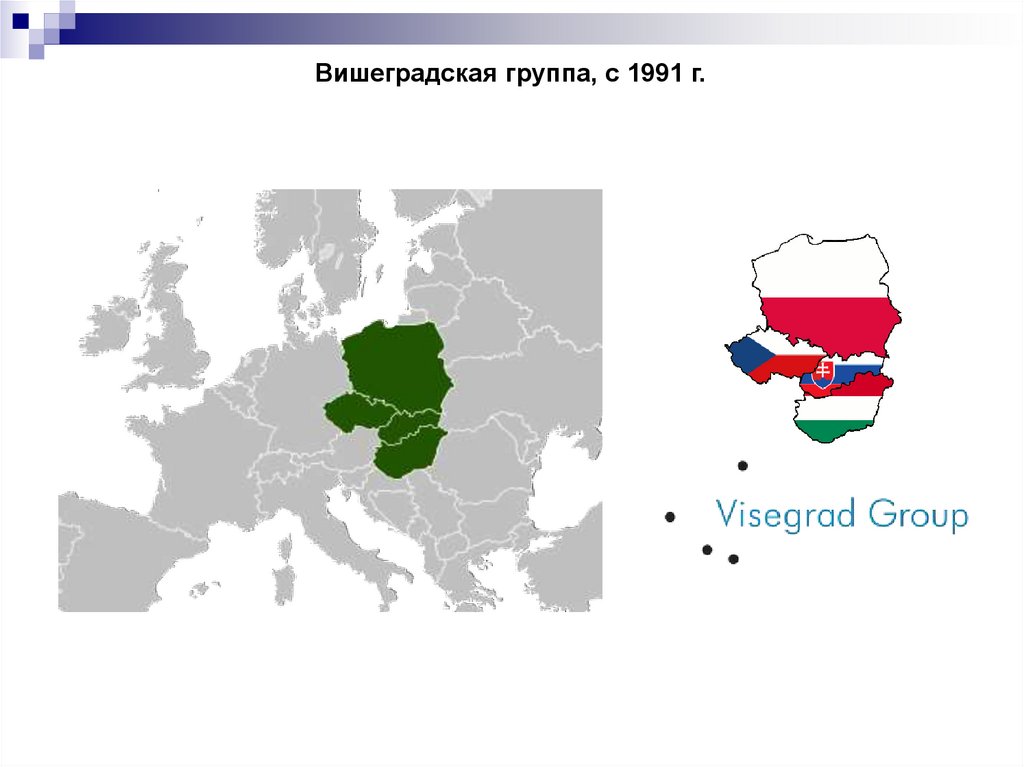 Вишеградская группа, с 1991 г.

Visegrad Group